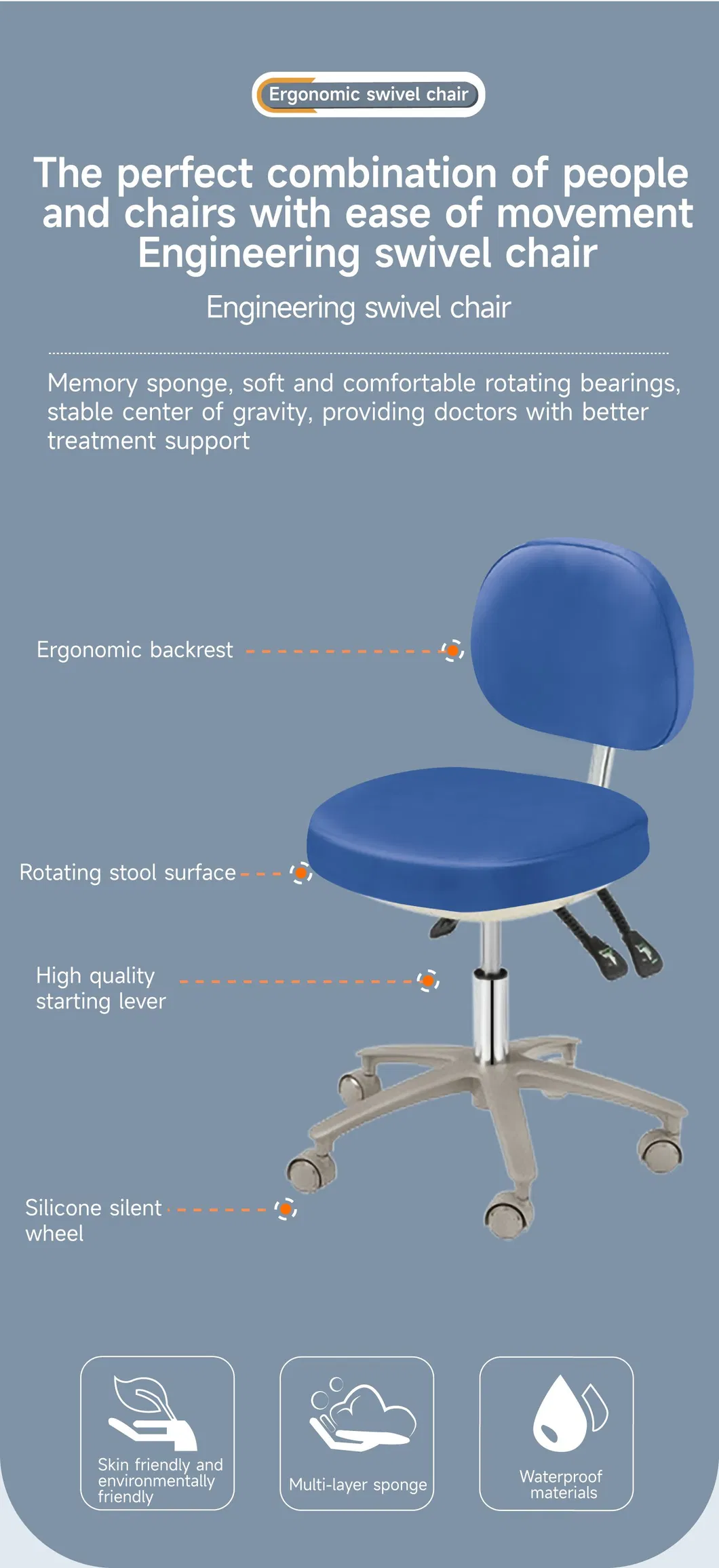 Ergonomic swivel chair

The perfect combination of people and chairs with ease of movement Engineering swivel chair

Engineering swivel chair

Memory sponge, soft and comfortable rotating bearings, stable center of gravity, providing doctors with better treatment support

Ergonomic backrest

Rotating stool surface

High quality starting lever

Silicone silent wheel

Skin friendly and environmentally friendly

Multi-layer sponge

Waterproof materials